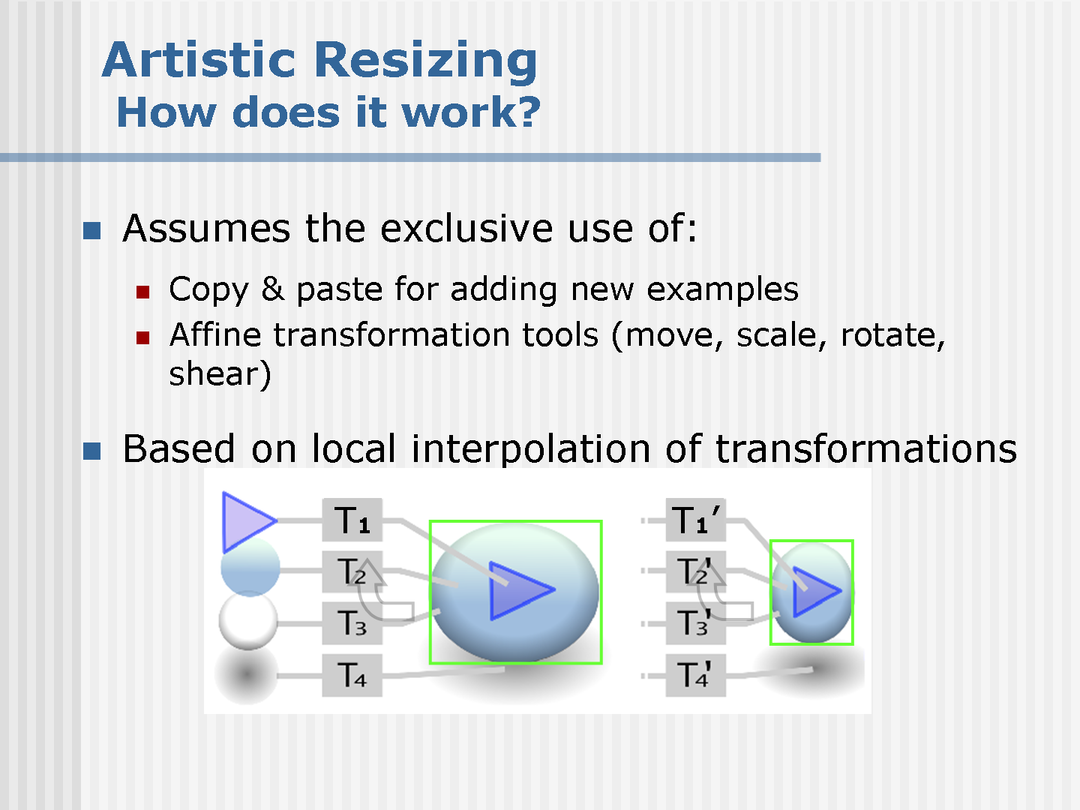 Artistic Resizing
How does it work?

Assumes the exclusive use of:

Copy & paste for adding new examples

Affine transformation tools (move, scale, rotate, shear)

Based on local interpolation of transformations

$T_1$
$T_2$
$T_3$
$T_4$

$T_1'$
$T_2'$
$T_3'$
$T_4'$